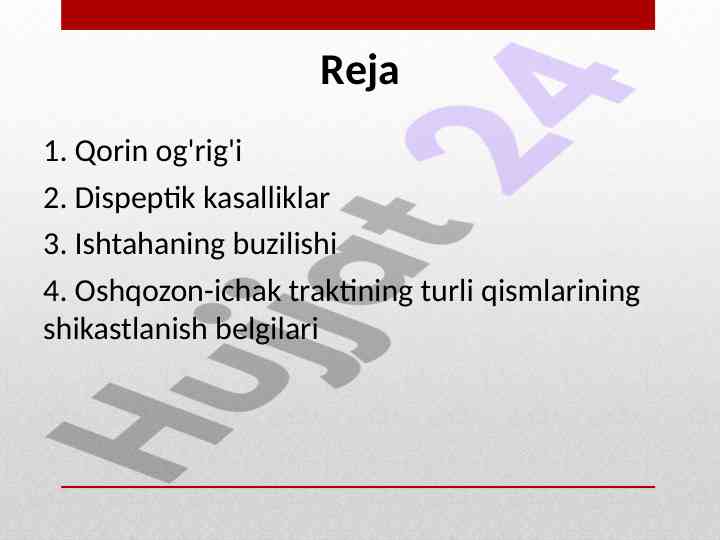 Reja

1. Qorin og'rig'i

2. Dispeptik kasalliklar

3. Ishtahaning buzilishi

4. Oshqozon-ichak traktining turli qismlarining shikastlanish belgilari

Hujjat 24